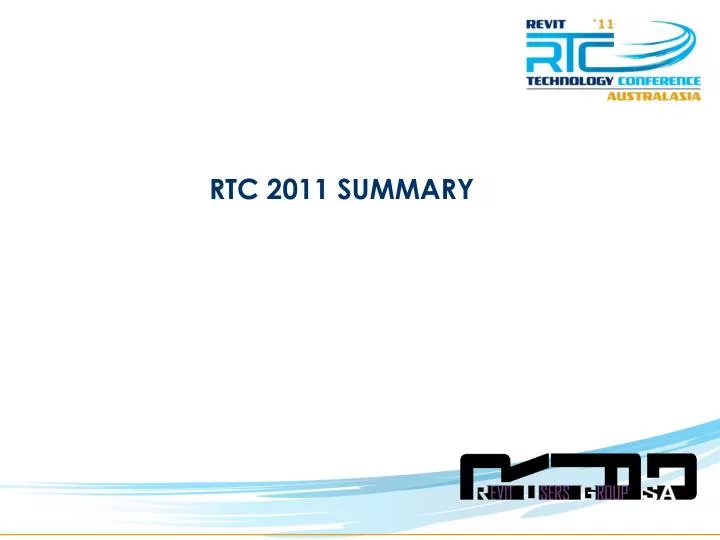 REVIT '11
RTC
TECHNOLOGY CONFERENCE
AUSTRALASIA

RTC 2011 SUMMARY

REVIT USERS GROUP SA